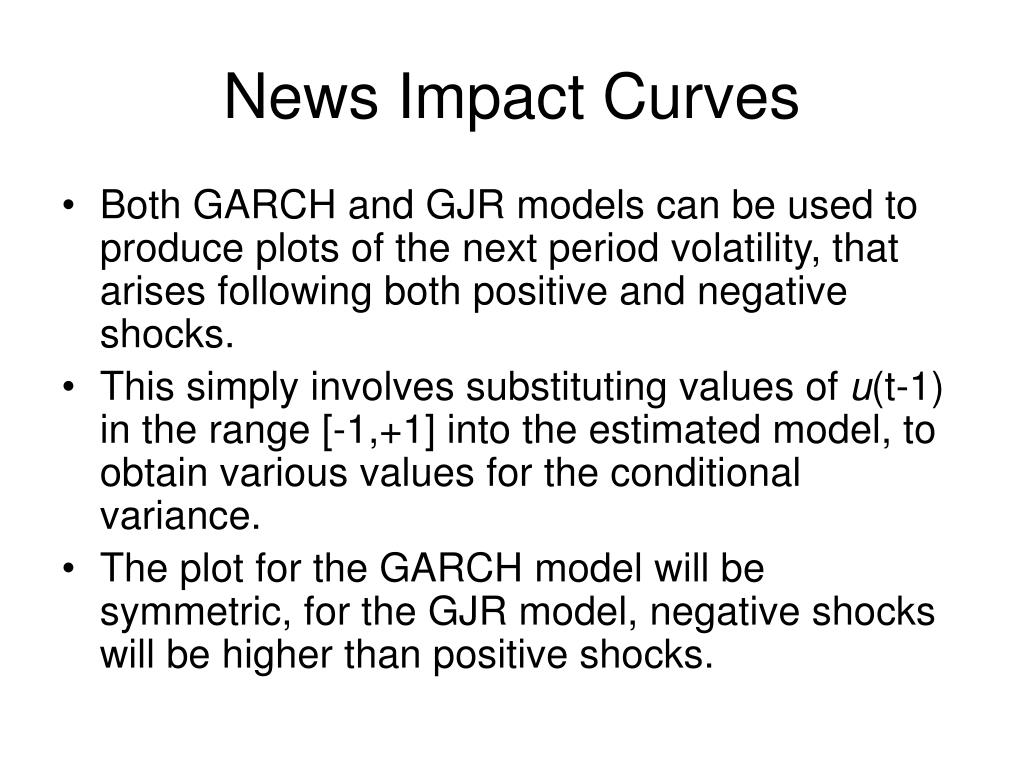 News Impact Curves

• Both GARCH and GJR models can be used to produce plots of the next period volatility, that arises following both positive and negative shocks.
• This simply involves substituting values of $u$(t-1) in the range [-1,+1] into the estimated model, to obtain various values for the conditional variance.
• The plot for the GARCH model will be symmetric, for the GJR model, negative shocks will be higher than positive shocks.